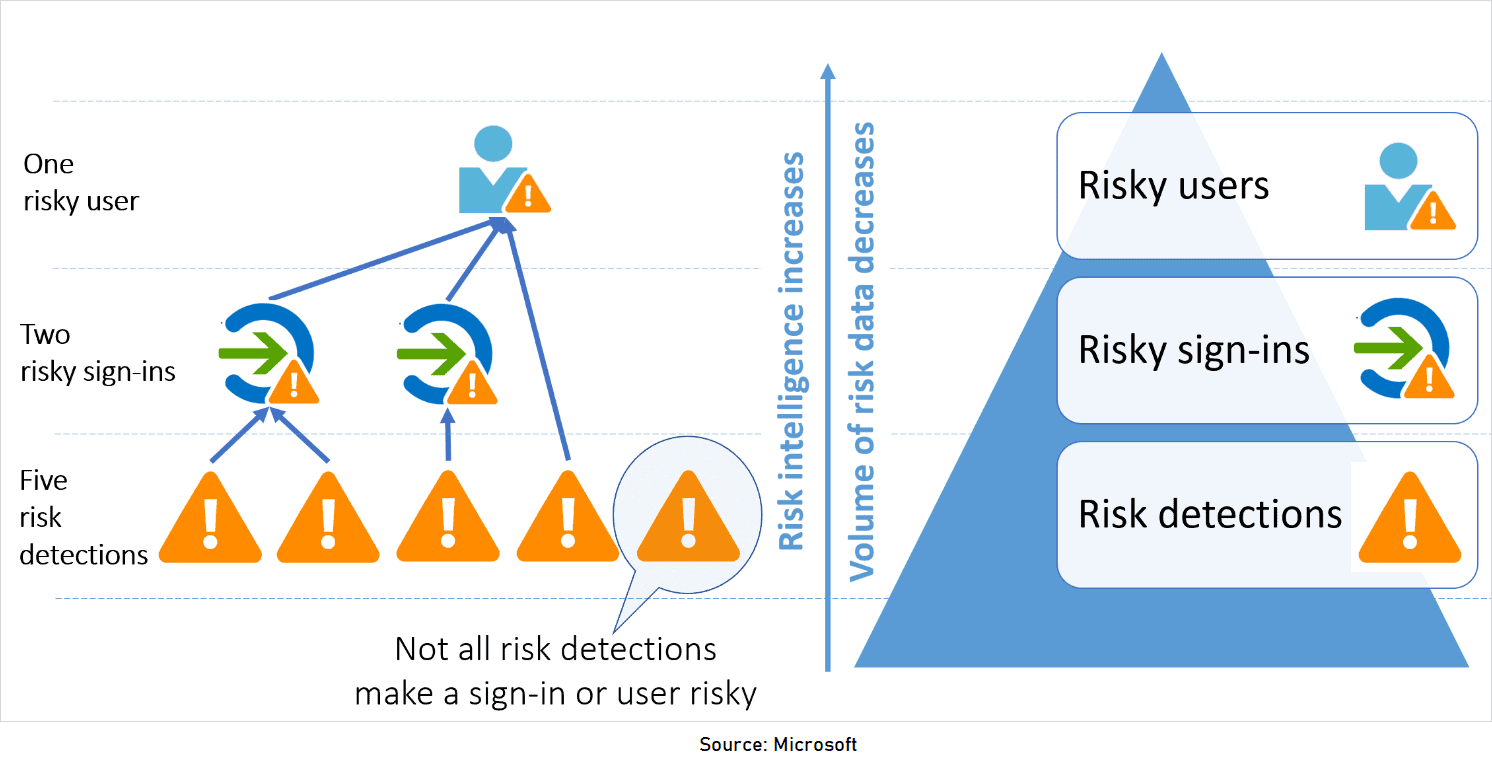 One risky user

Two risky sign-ins

Five risk detections

Not all risk detections make a sign-in or user risky

Risk intelligence increases

Volume of risk data decreases

Risky users

Risky sign-ins

Risk detections

Source: Microsoft